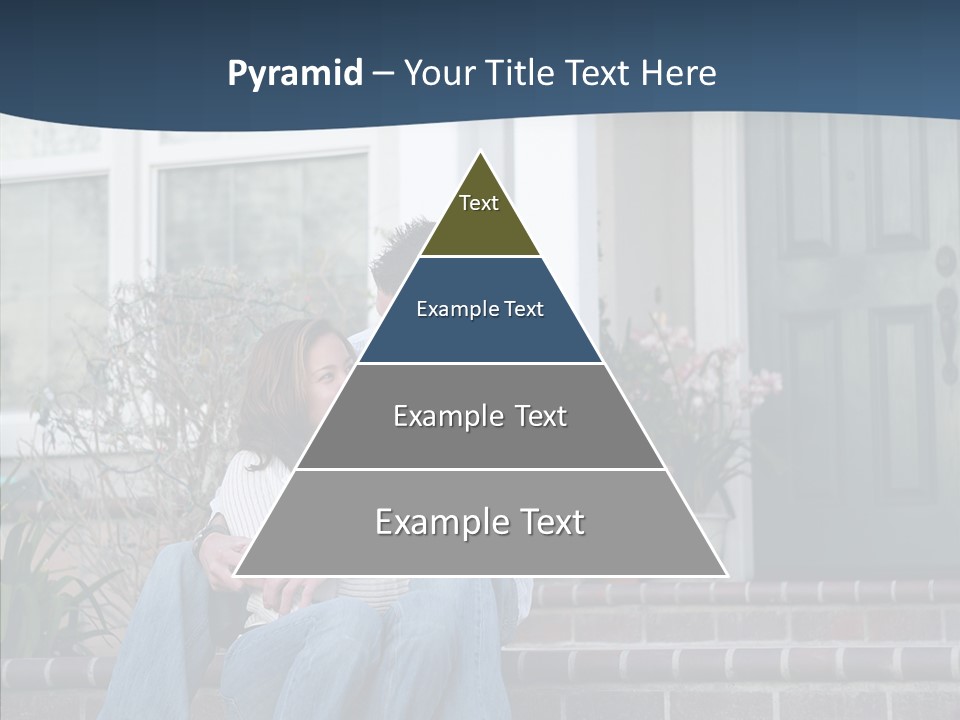 Pyramid – Your Title Text Here

Text

Example Text

Example Text

Example Text